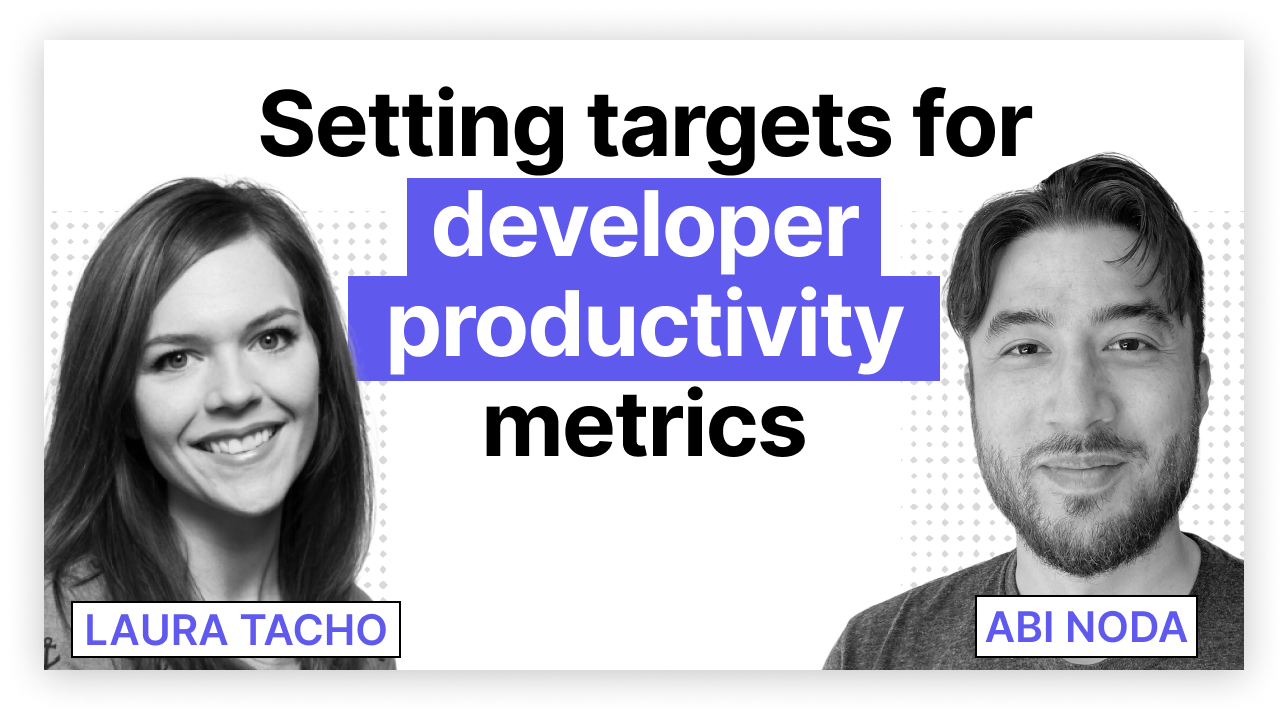 Setting targets for developer productivity metrics

LAURA TACHO

ABI NODA